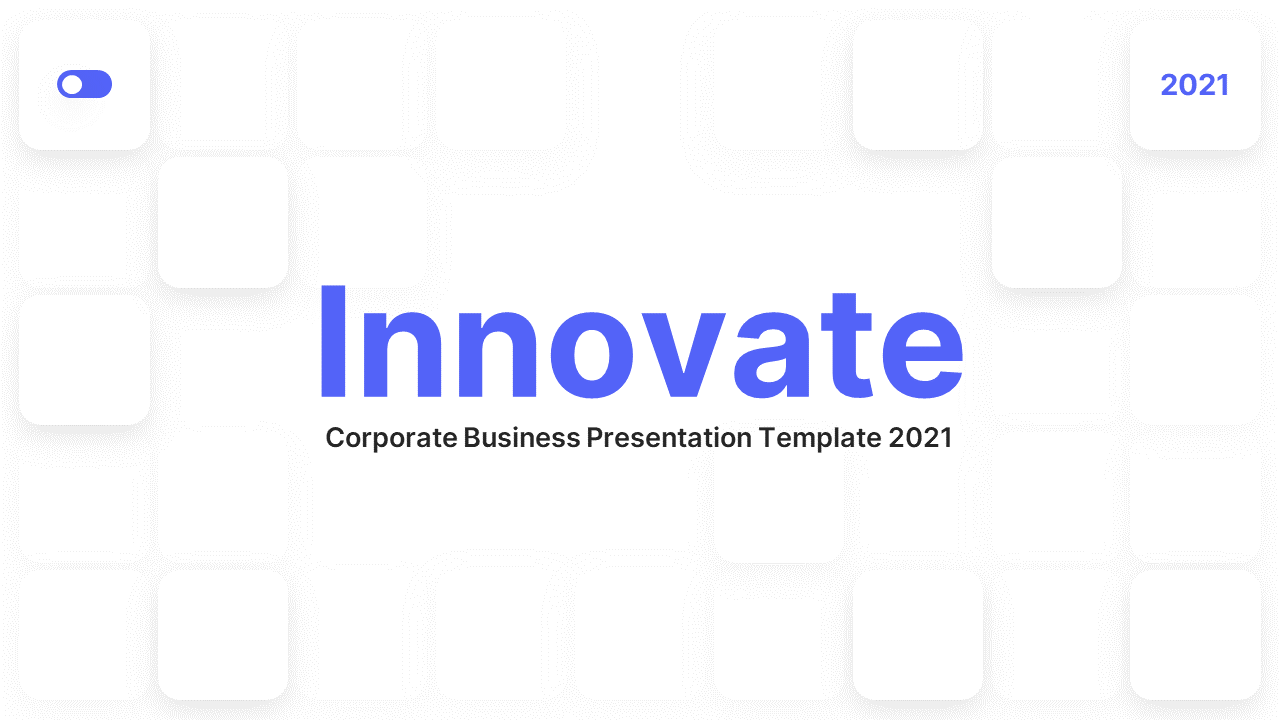 2021

Innovate

Corporate Business Presentation Template 2021